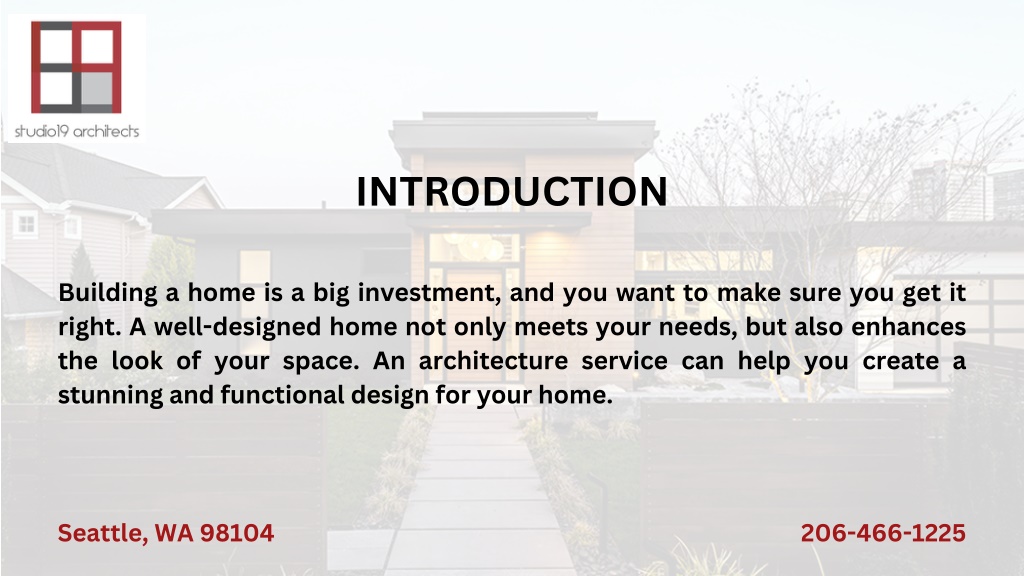 studio19 architects

INTRODUCTION

Building a home is a big investment, and you want to make sure you get it right. A well-designed home not only meets your needs, but also enhances the look of your space. An architecture service can help you create a stunning and functional design for your home.

Seattle, WA 98104

206-466-1225